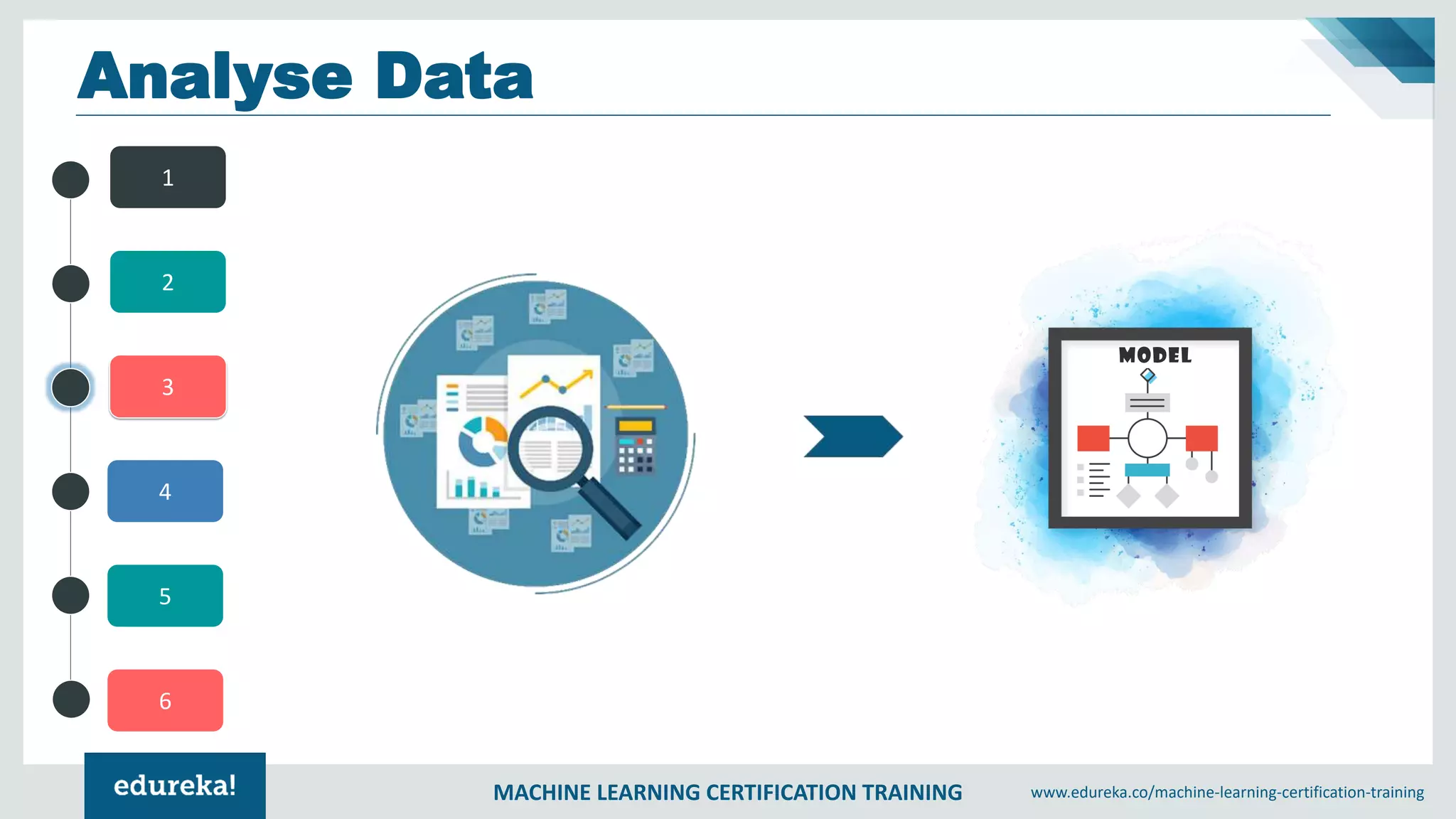 Analyse Data

1

2

3

4

5

6

MODEL

edureka!

MACHINE LEARNING CERTIFICATION TRAINING

www.edureka.co/machine-learning-certification-training